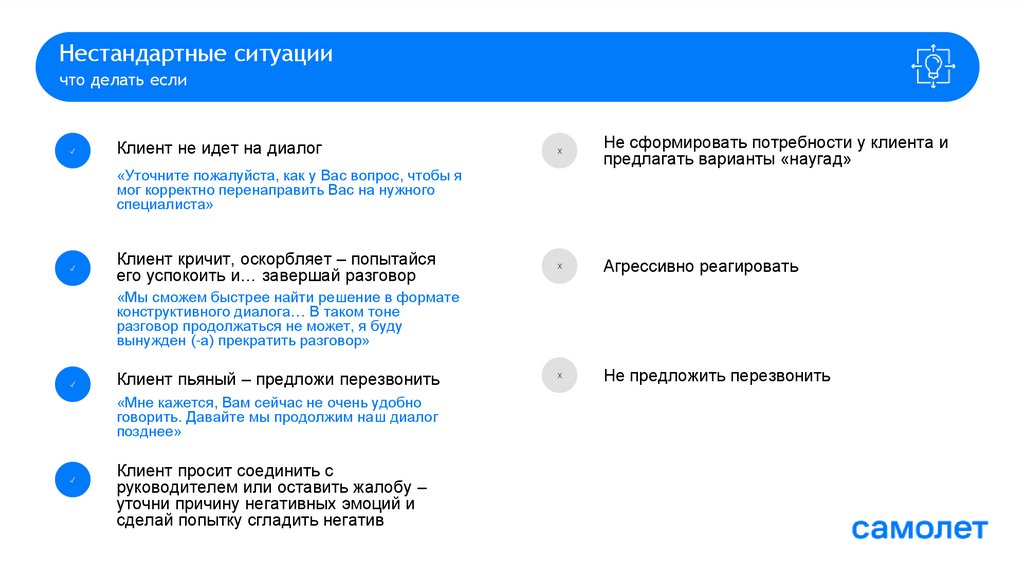 Нестандартные ситуации
что делать если

✓

Клиент не идет на диалог

«Уточните пожалуйста, как у Вас вопрос, чтобы я мог корректно перенаправить Вас на нужного специалиста»

✓

Клиент кричит, оскорбляет – попытайся его успокоить и… завершай разговор

«Мы сможем быстрее найти решение в формате конструктивного диалога… В таком тоне разговор продолжаться не может, я буду вынужден (-а) прекратить разговор»

✓

Клиент пьяный – предложи перезвонить

«Мне кажется, Вам сейчас не очень удобно говорить. Давайте мы продолжим наш диалог позднее»

✓

Клиент просит соединить с руководителем или оставить жалобу – уточни причину негативных эмоций и сделай попытку сгладить негатив

x

Не сформировать потребности у клиента и предлагать варианты «наугад»

x

Агрессивно реагировать

x

Не предложить перезвонить

самолет